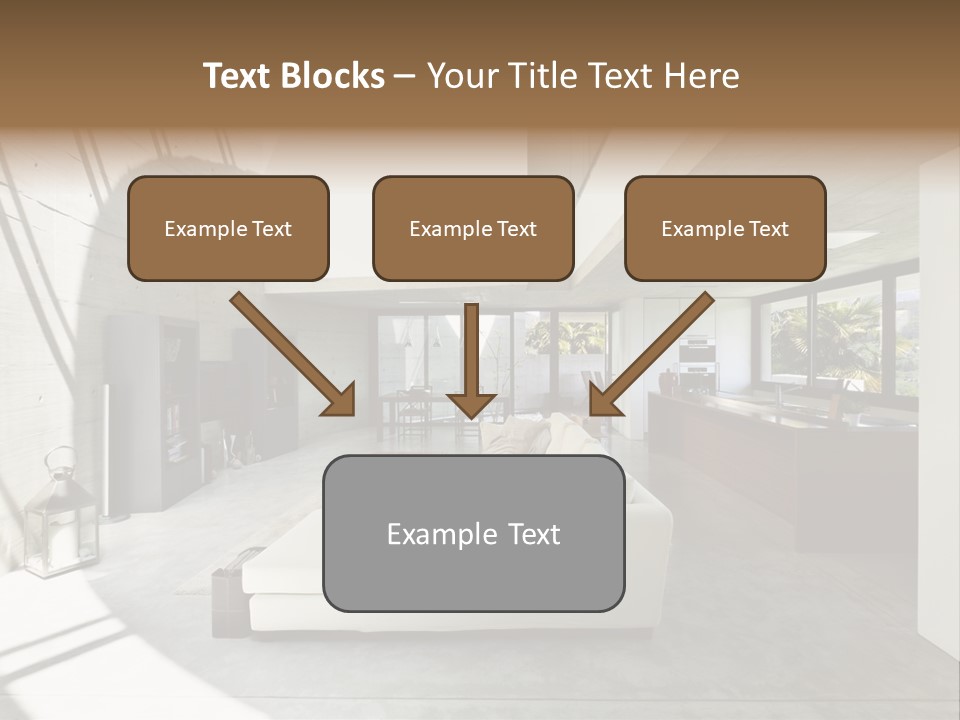 Text Blocks – Your Title Text Here

Example Text

Example Text

Example Text

Example Text